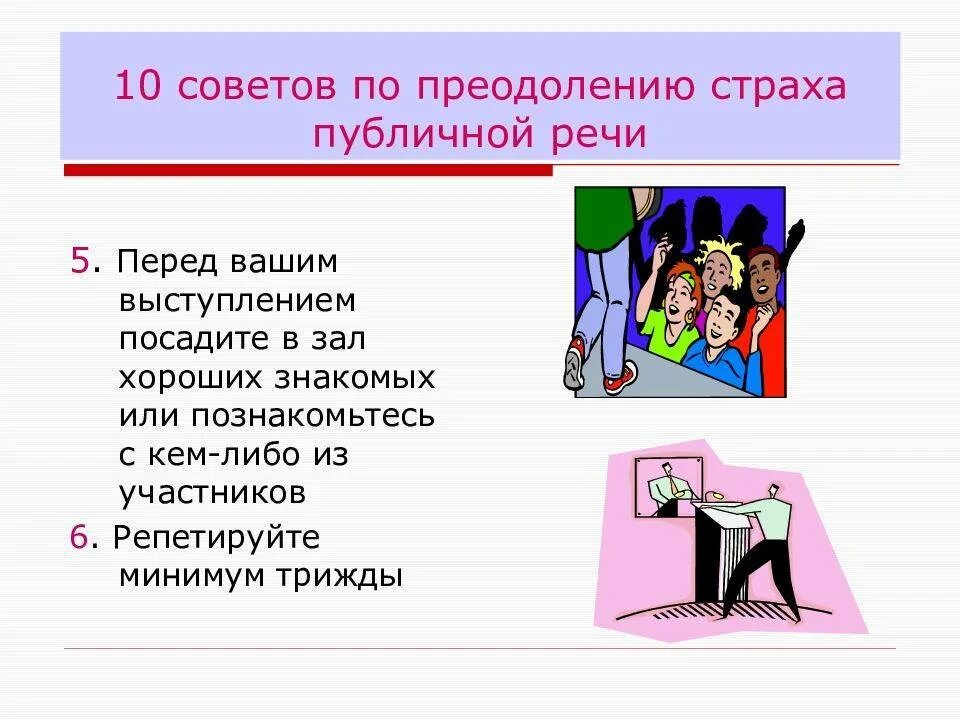 10 советов по преодолению страха публичной речи

5. Перед вашим выступлением посадите в зал хороших знакомых или познакомьтесь с кем-либо из участников

6. Репетируйте минимум трижды